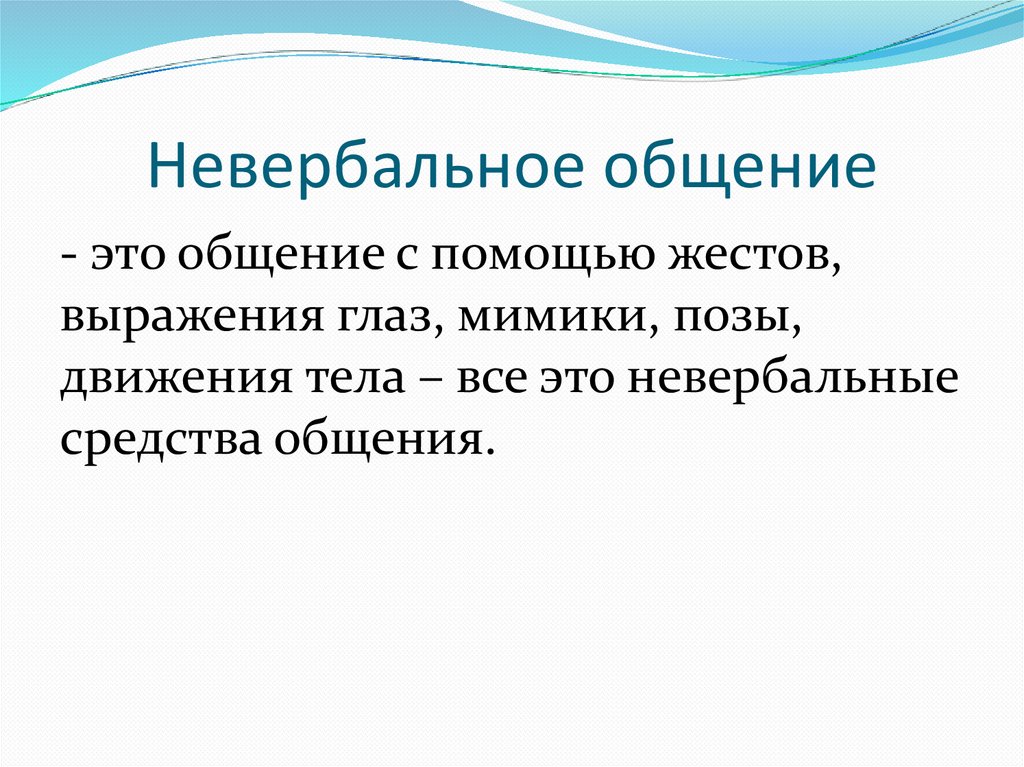 Невербальное общение

- это общение с помощью жестов, выражения глаз, мимики, позы, движения тела – все это невербальные средства общения.